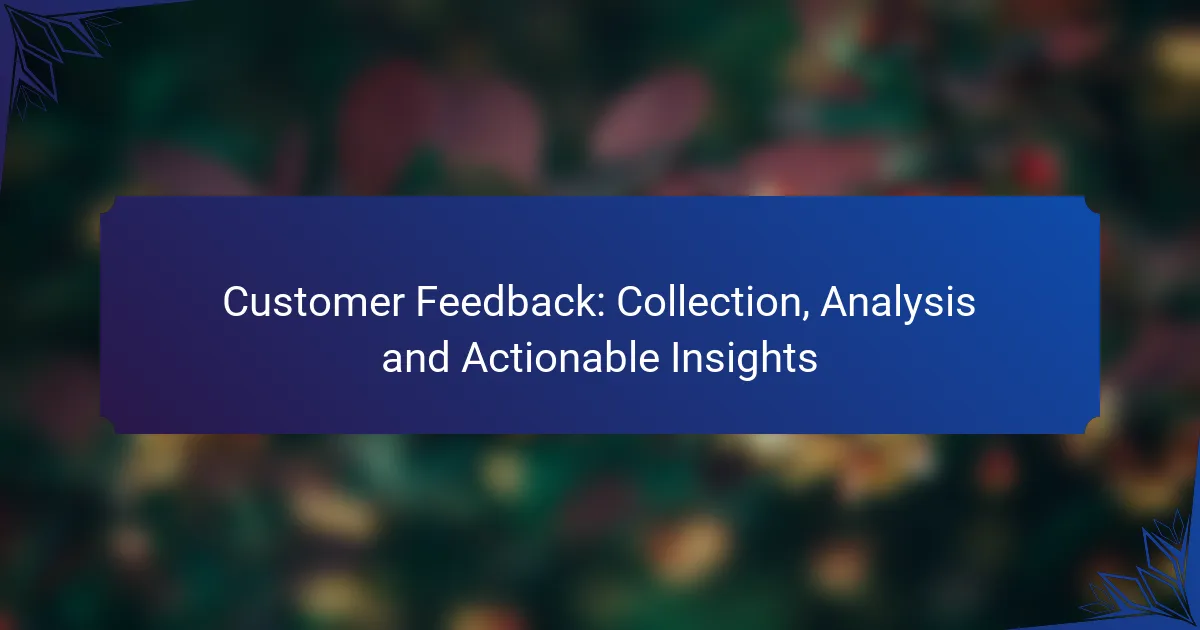 Customer Feedback: Collection, Analysis and Actionable Insights